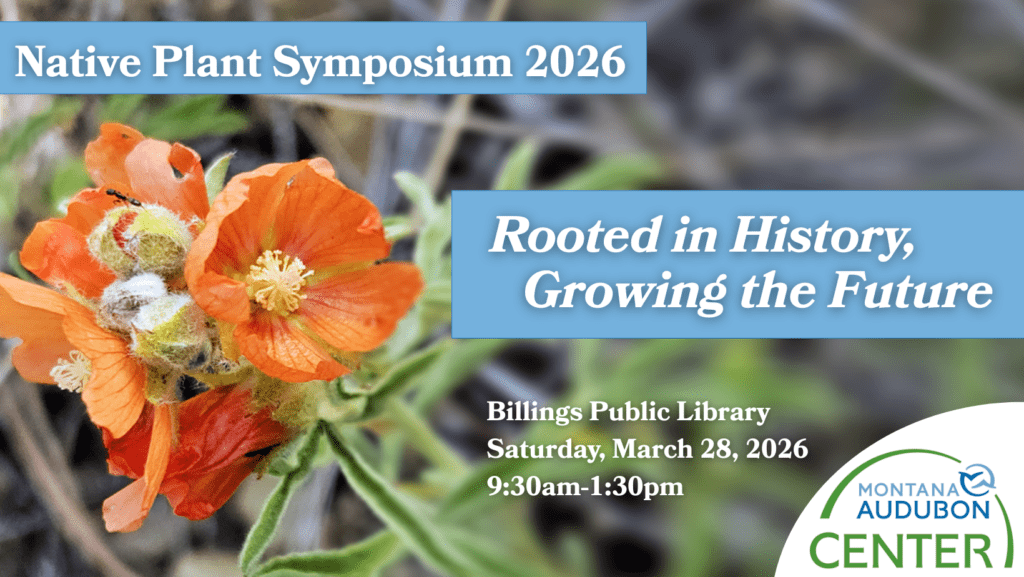 Native Plant Symposium 2026

Rooted in History, Growing the Future

Billings Public Library
Saturday, March 28, 2026
9:30am-1:30pm

MONTANA
AUDUBON
CENTER